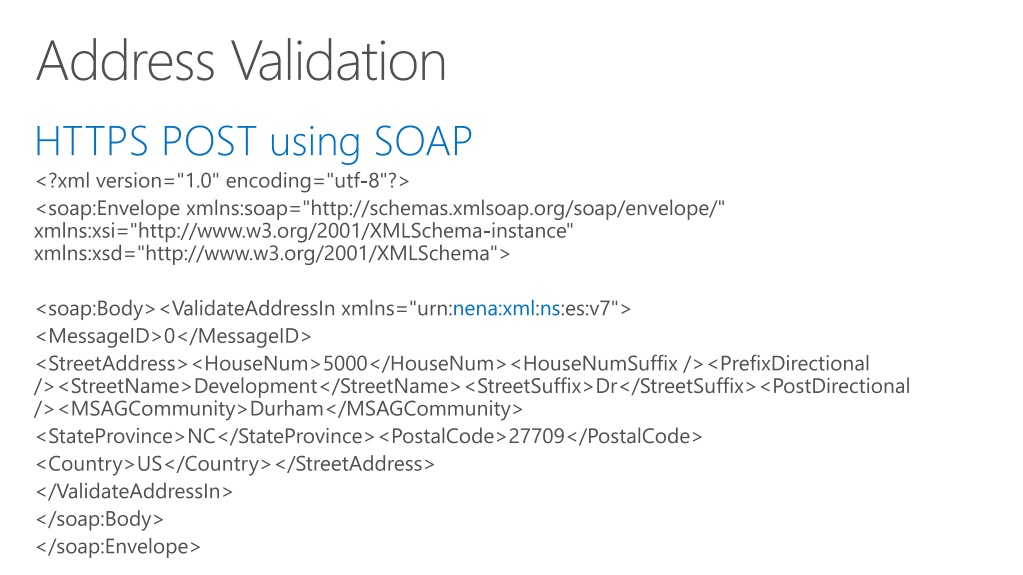 Address Validation

HTTPS POST using SOAP

<?xml version="1.0" encoding="utf-8"?>

<soap:Envelope xmlns:soap="http://schemas.xmlsoap.org/soap/envelope/" xmlns:xsi="http://www.w3.org/2001/XMLSchema-instance" xmlns:xsd="http://www.w3.org/2001/XMLSchema">

<soap:Body><ValidateAddressIn xmlns="urn:nena:xml:ns:es:v7">

<MessageID>0</MessageID>

<StreetAddress><HouseNum>5000</HouseNum><HouseNumSuffix /><PrefixDirectional /><StreetName>Development</StreetName><StreetSuffix>Dr</StreetSuffix><PostDirectional /><MSAGCommunity>Durham</MSAGCommunity>

<StateProvince>NC</StateProvince><PostalCode>27709</PostalCode>

<Country>US</Country></StreetAddress>

</ValidateAddressIn>

</soap:Body>

</soap:Envelope>